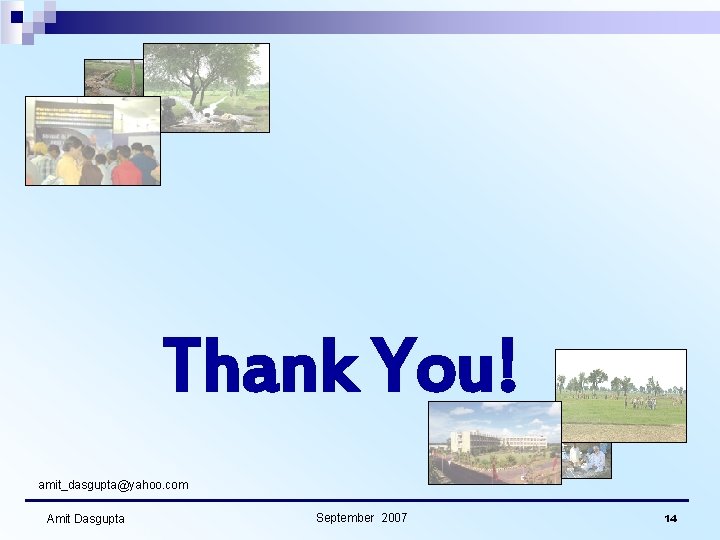 Thank You!

amit_dasgupta@yahoo.com

Amit Dasgupta

September 2007

14